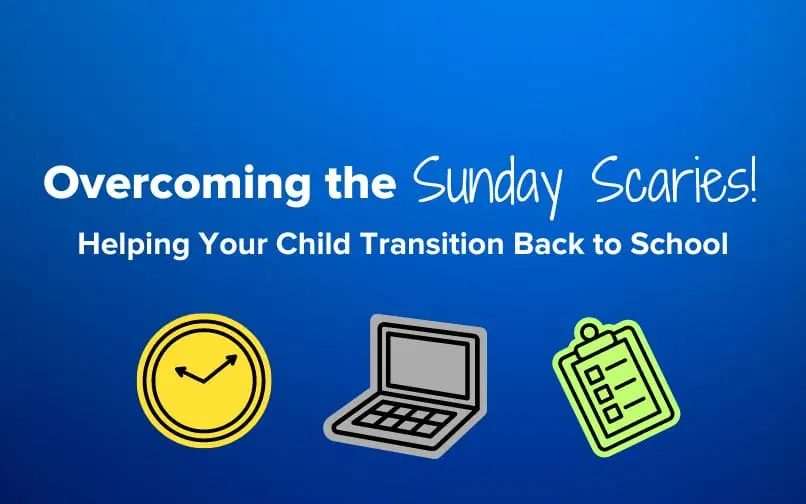 Overcoming the Sunday Scaries!

Helping Your Child Transition Back to School